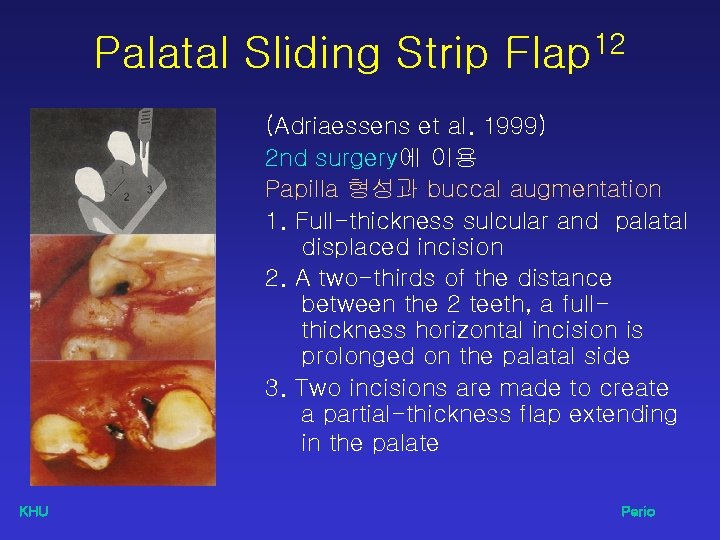 Palatal Sliding Strip Flap$^{12}$

1
2
3

(Adriaessens et al. 1999)

2nd surgery에 이용

Papilla 형성과 buccal augmentation

1. Full-thickness sulcular and palatal displaced incision

2. A two-thirds of the distance between the 2 teeth, a full-thickness horizontal incision is prolonged on the palatal side

3. Two incisions are made to create a partial-thickness flap extending in the palate

KHU

Perio